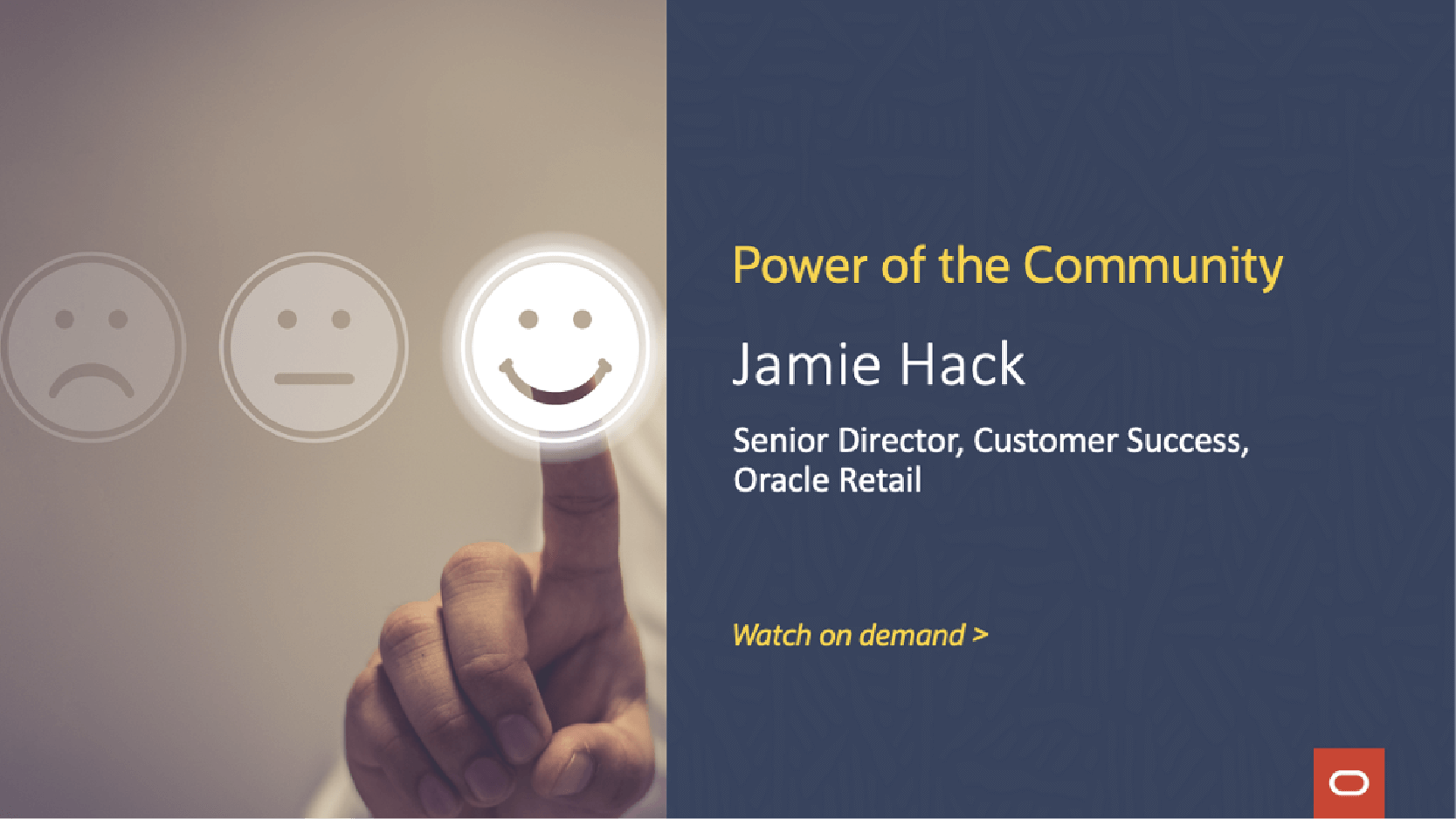 Power of the Community

Jamie Hack

Senior Director, Customer Success, Oracle Retail

Watch on demand >